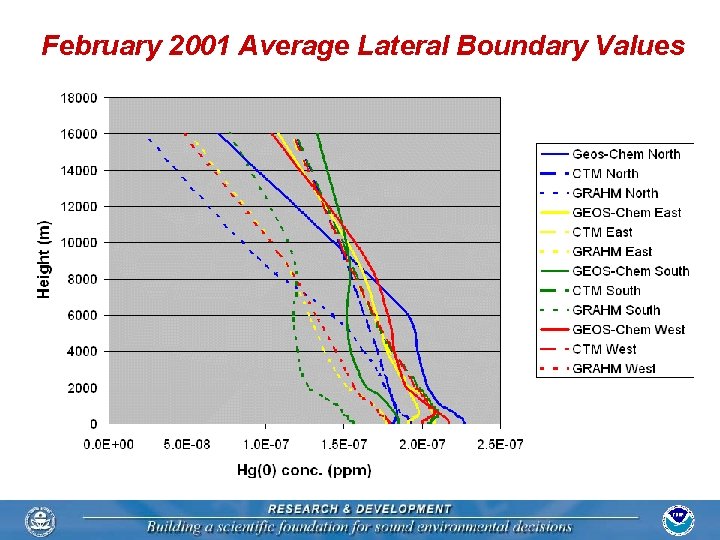 February 2001 Average Lateral Boundary Values

18000
16000
14000
12000
10000
8000
6000
4000
2000
0

Height (m)

0.0E+00
5.0E-08
1.0E-07
1.5E-07
2.0E-07
2.5E-07

Hg(0) conc. (ppm)

Geos-Chem North
CTM North
GRAHM North
GEOS-Chem East
CTM East
GRAHM East
GEOS-Chem South
CTM South
GRAHM South
GEOS-Chem West
CTM West
GRAHM West

RESEARCH & DEVELOPMENT
Building a scientific foundation for sound environmental decisions